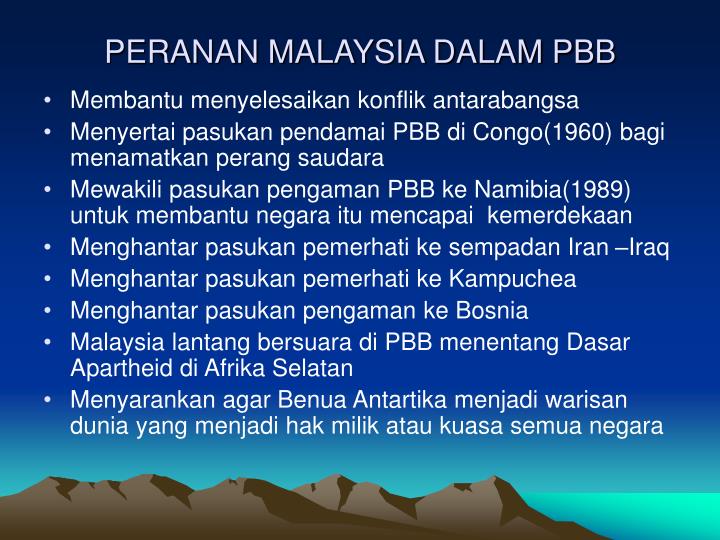 PERANAN MALAYSIA DALAM PBB

• Membantu menyelesaikan konflik antarabangsa
• Menyertai pasukan pendamai PBB di Congo(1960) bagi menamatkan perang saudara
• Mewakili pasukan pengaman PBB ke Namibia(1989) untuk membantu negara itu mencapai kemerdekaan
• Menghantar pasukan pemerhati ke sempadan Iran –Iraq
• Menghantar pasukan pemerhati ke Kampuchea
• Menghantar pasukan pengaman ke Bosnia
• Malaysia lantang bersuara di PBB menentang Dasar Apartheid di Afrika Selatan
• Menyarankan agar Benua Antartika menjadi warisan dunia yang menjadi hak milik atau kuasa semua negara